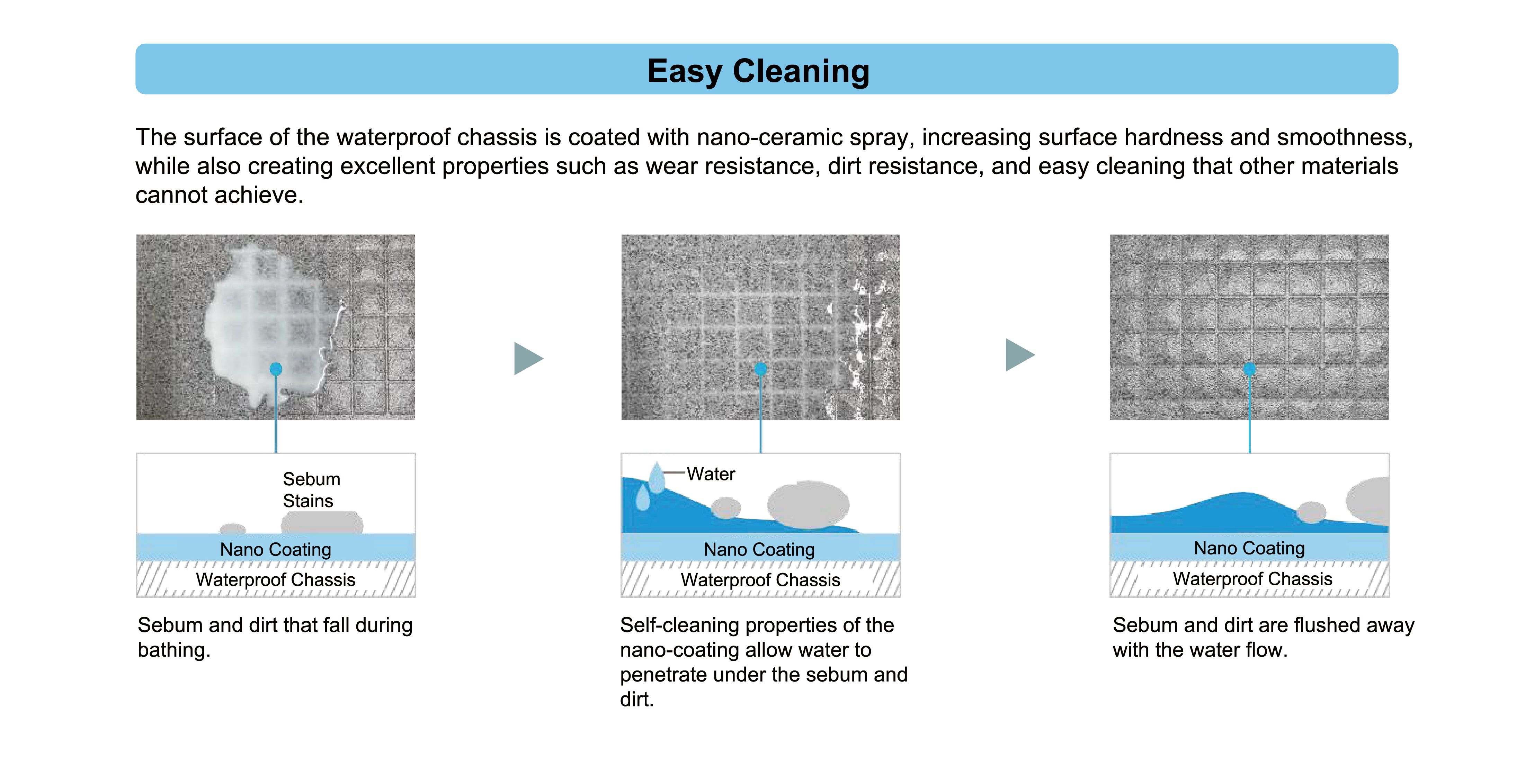 Easy Cleaning

The surface of the waterproof chassis is coated with nano-ceramic spray, increasing surface hardness and smoothness, while also creating excellent properties such as wear resistance, dirt resistance, and easy cleaning that other materials cannot achieve.

Sebum Stains

Nano Coating

Waterproof Chassis

Sebum and dirt that fall during bathing.

Water

Nano Coating

Waterproof Chassis

Self-cleaning properties of the nano-coating allow water to penetrate under the sebum and dirt.

Nano Coating

Waterproof Chassis

Sebum and dirt are flushed away with the water flow.